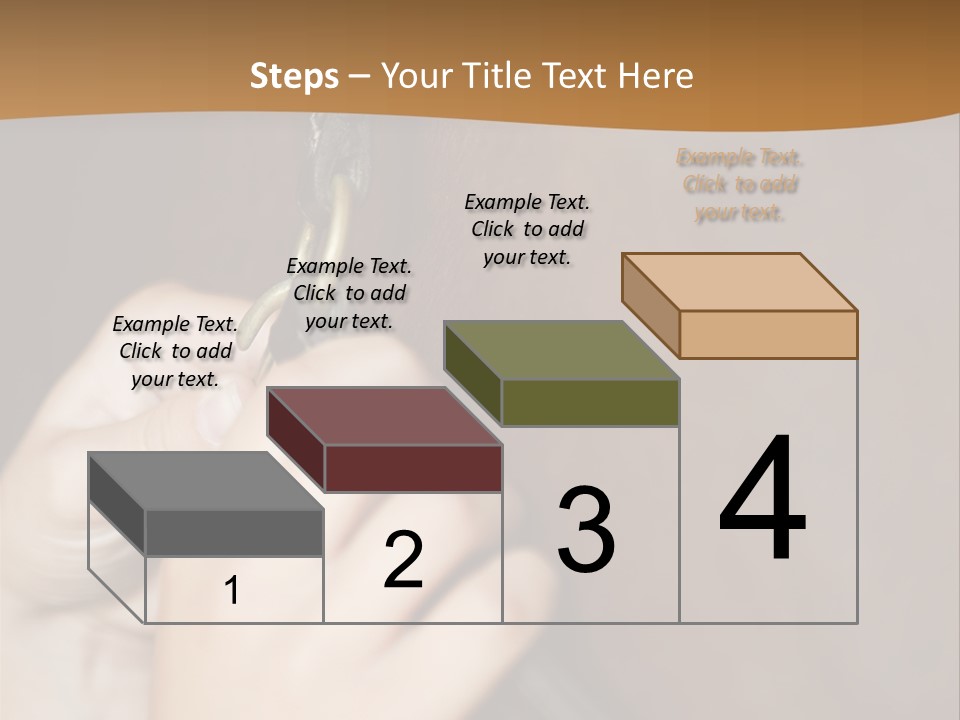 Steps – Your Title Text Here

Example Text. Click to add your text.

Example Text. Click to add your text.

Example Text. Click to add your text.

Example Text. Click to add your text.

1

2

3

4